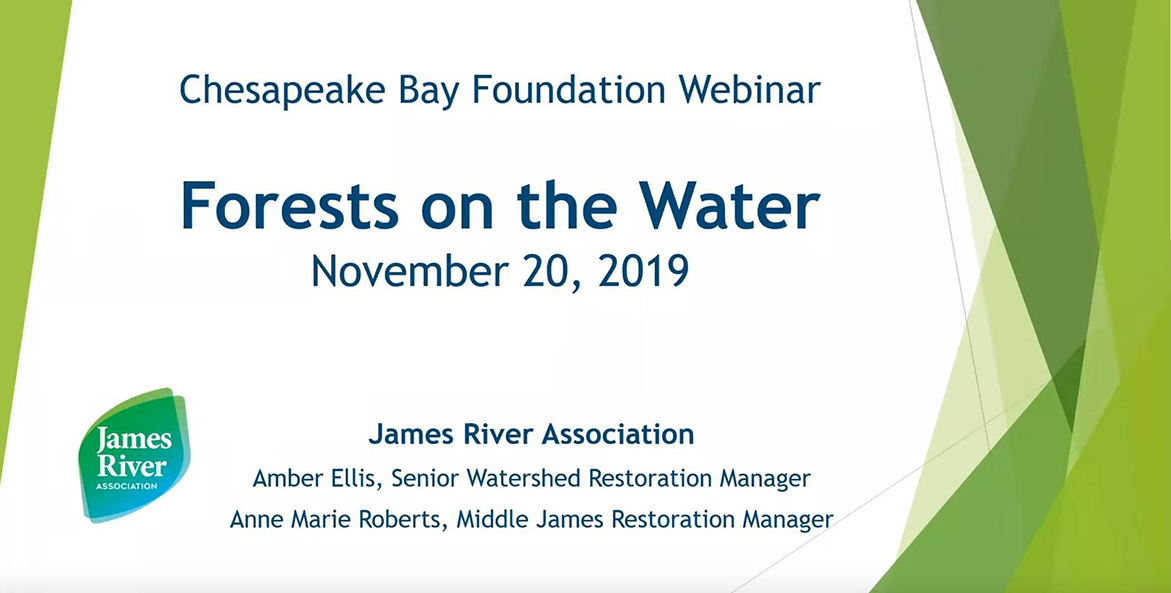 Chesapeake Bay Foundation Webinar

Forests on the Water
November 20, 2019

James River ASSOCIATION

James River Association
Amber Ellis, Senior Watershed Restoration Manager
Anne Marie Roberts, Middle James Restoration Manager